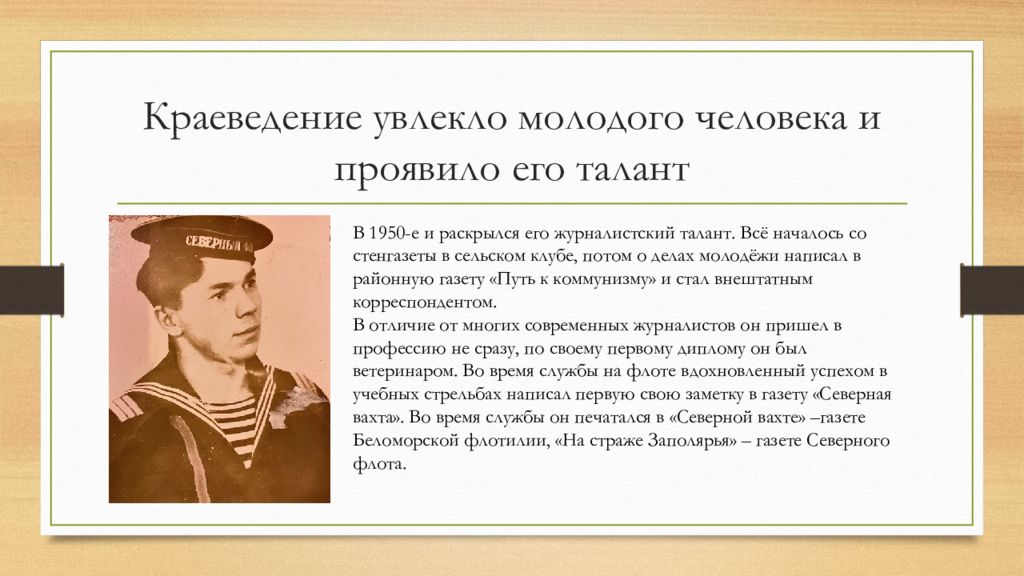 Краеведение увлекло молодого человека и проявило его талант

СЕВЕРНЫЙ

В 1950-е и раскрылся его журналистский талант. Всё началось со стенгазеты в сельском клубе, потом о делах молодёжи написал в районную газету «Путь к коммунизму» и стал внештатным корреспондентом.
В отличие от многих современных журналистов он пришел в профессию не сразу, по своему первому диплому он был ветеринаром. Во время службы на флоте вдохновленный успехом в учебных стрельбах написал первую свою заметку в газету «Северная вахта». Во время службы он печатался в «Северной вахте» –газете Беломорской флотилии, «На страже Заполярья» – газете Северного флота.